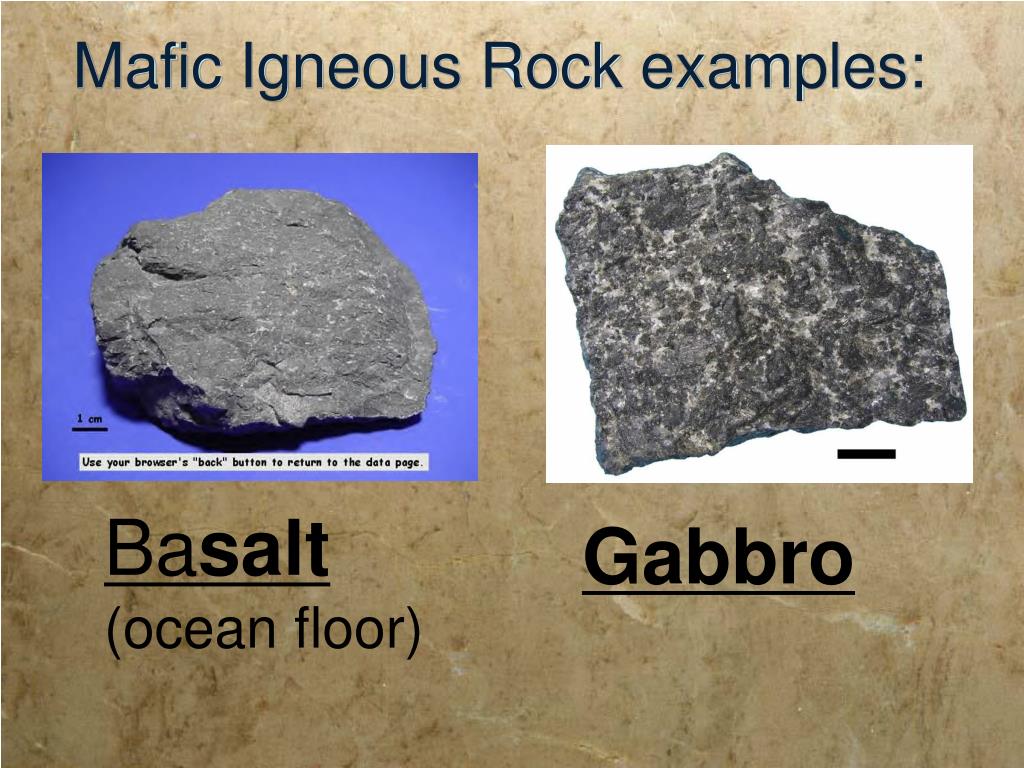 Mafic Igneous Rock examples:

1 cm

Use your browser's "back" button to return to the data page.

Basalt
(ocean floor)

Gabbro